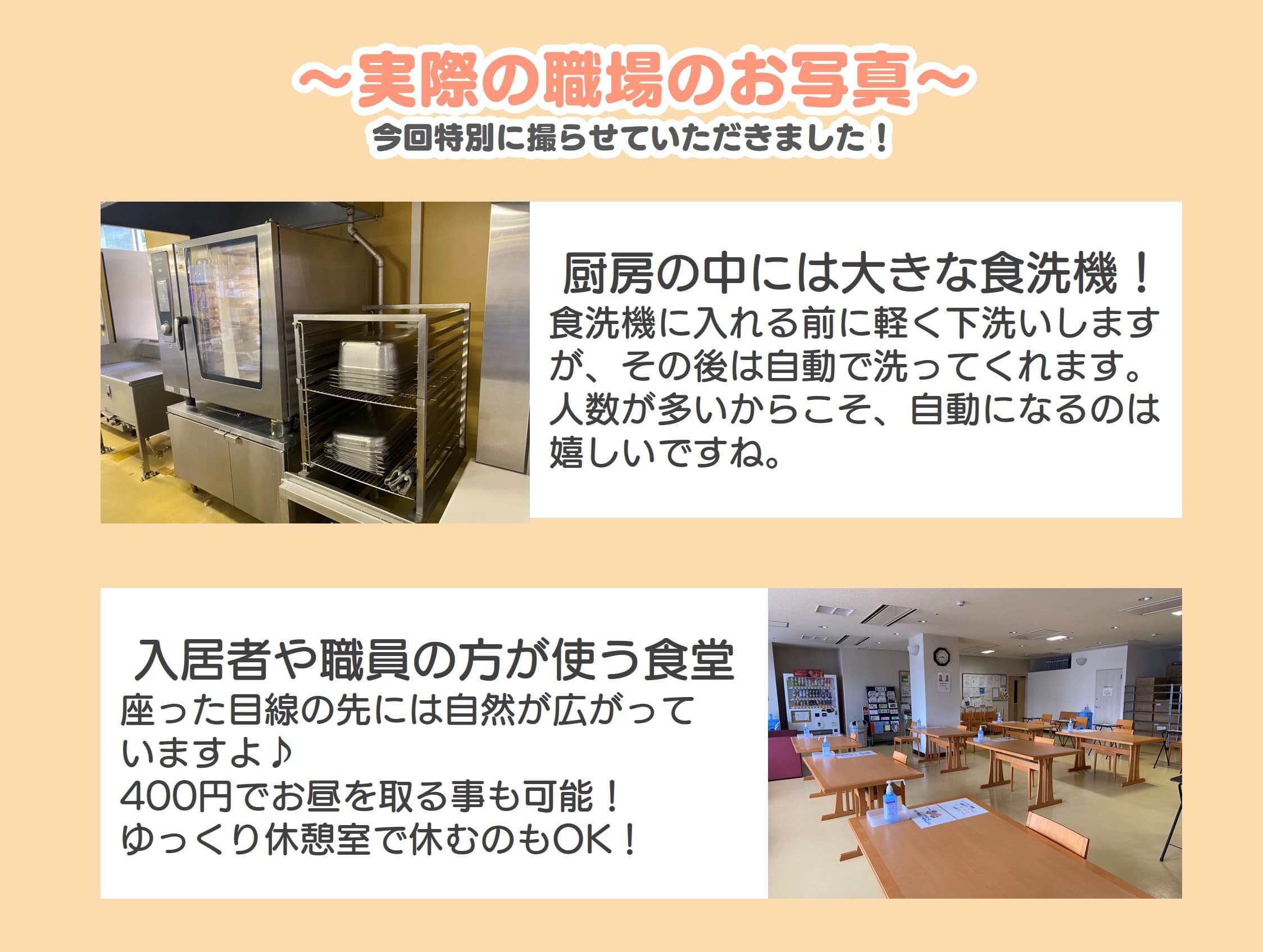 ～実際の職場のお写真～
今回特別に撮らせていただきました！

厨房の中には大きな食洗機！
食洗機に入れる前に軽く下洗いしますが、その後は自動で洗ってくれます。人数が多いからこそ、自動になるのは嬉しいですね。

入居者や職員の方が使う食堂
座った目線の先には自然が広がっていますよ♪
400円でお昼を取る事も可能！
ゆっくり休憩室で休むのもOK！